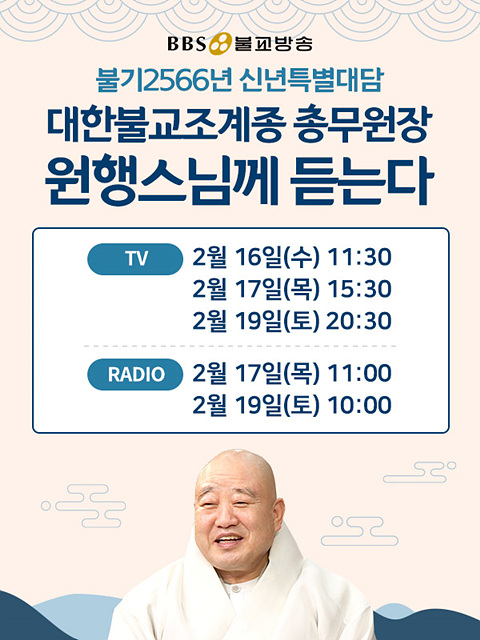 BBS 불교방송

불기2566년 신년특별대담

대한불교조계종 총무원장

원행스님께 듣는다

TV
2월 16일(수) 11:30
2월 17일(목) 15:30
2월 19일(토) 20:30

RADIO
2월 17일(목) 11:00
2월 19일(토) 10:00